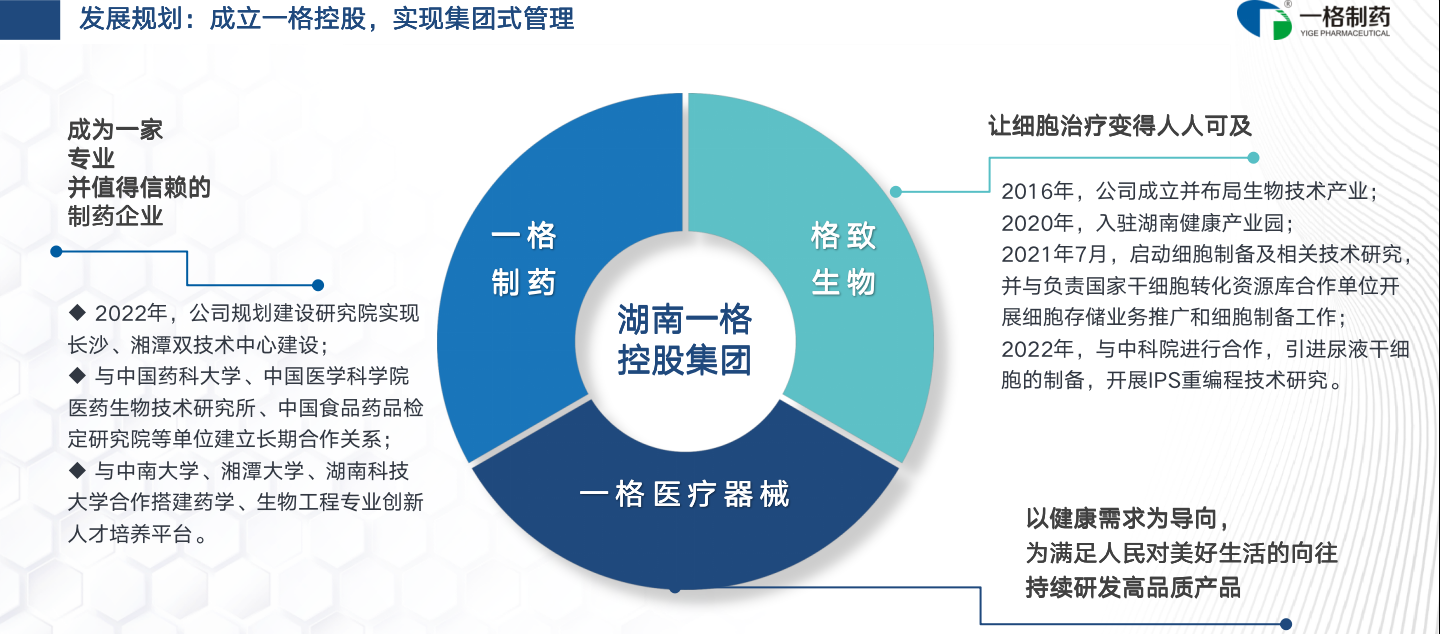 发展规划：成立一格控股，实现集团式管理

一格制药
YIGE PHARMACEUTICAL

成为一家
专业
并值得信赖的
制药企业

◆ 2022年，公司规划建设研究院实现长沙、湘潭双技术中心建设；
◆ 与中国药科大学、中国医学科学院医药生物技术研究所、中国食品药品检定研究院等单位建立长期合作关系；
◆ 与中南大学、湘潭大学、湖南科技大学合作搭建药学、生物工程专业创新人才培养平台。

一格
制药

格致
生物

湖南一格
控股集团

一格医疗器械

让细胞治疗变得人人可及

2016年，公司成立并布局生物技术产业；
2020年，入驻湖南健康产业园；
2021年7月，启动细胞制备及相关技术研究，并与负责国家干细胞转化资源库合作单位开展细胞存储业务推广和细胞制备工作；
2022年，与中科院进行合作，引进尿液干细胞的制备，开展IPS重编程技术研究。

以健康需求为导向，
为满足人民对美好生活的向往
持续研发高品质产品